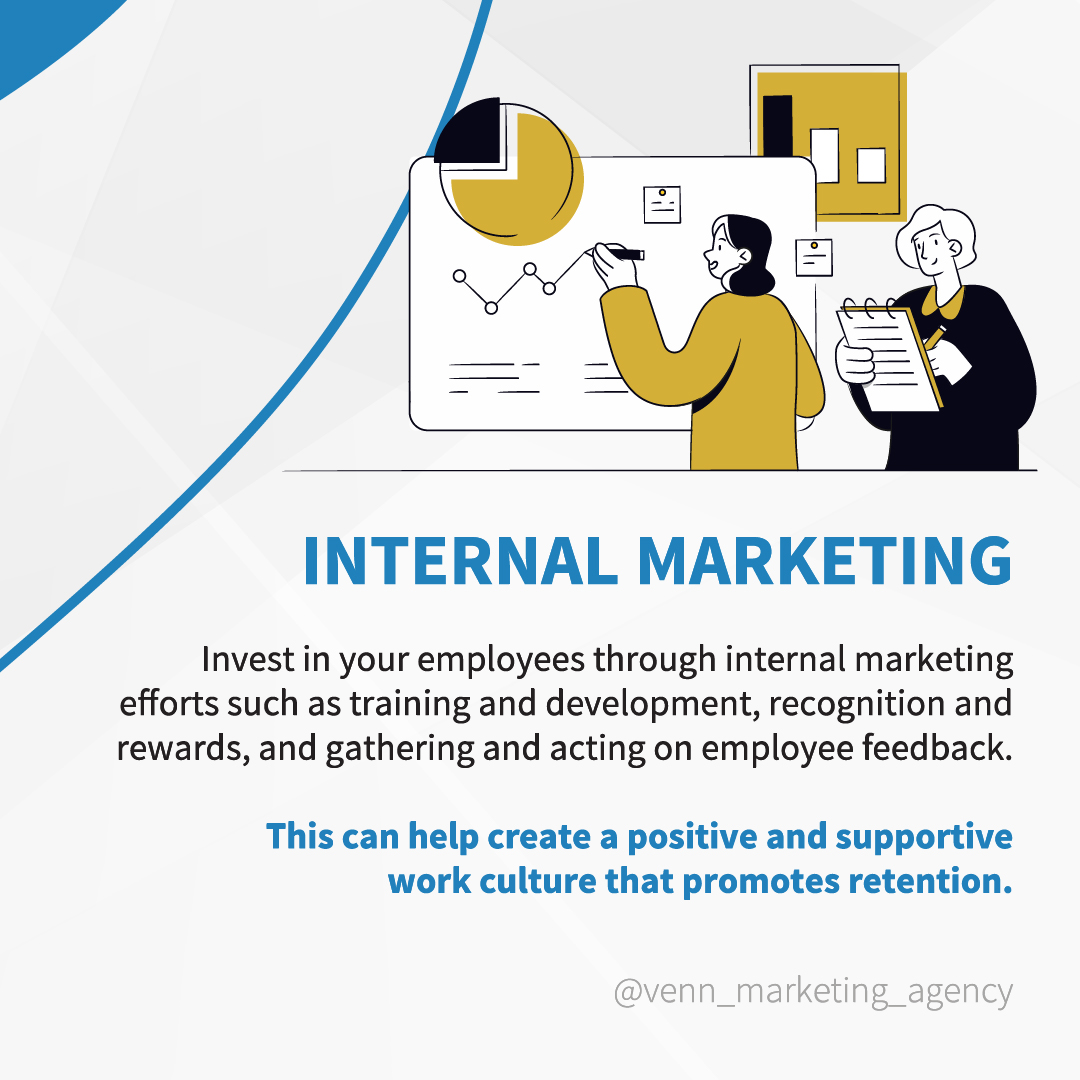 INTERNAL MARKETING

Invest in your employees through internal marketing efforts such as training and development, recognition and rewards, and gathering and acting on employee feedback.

This can help create a positive and supportive work culture that promotes retention.

@venn_marketing_agency